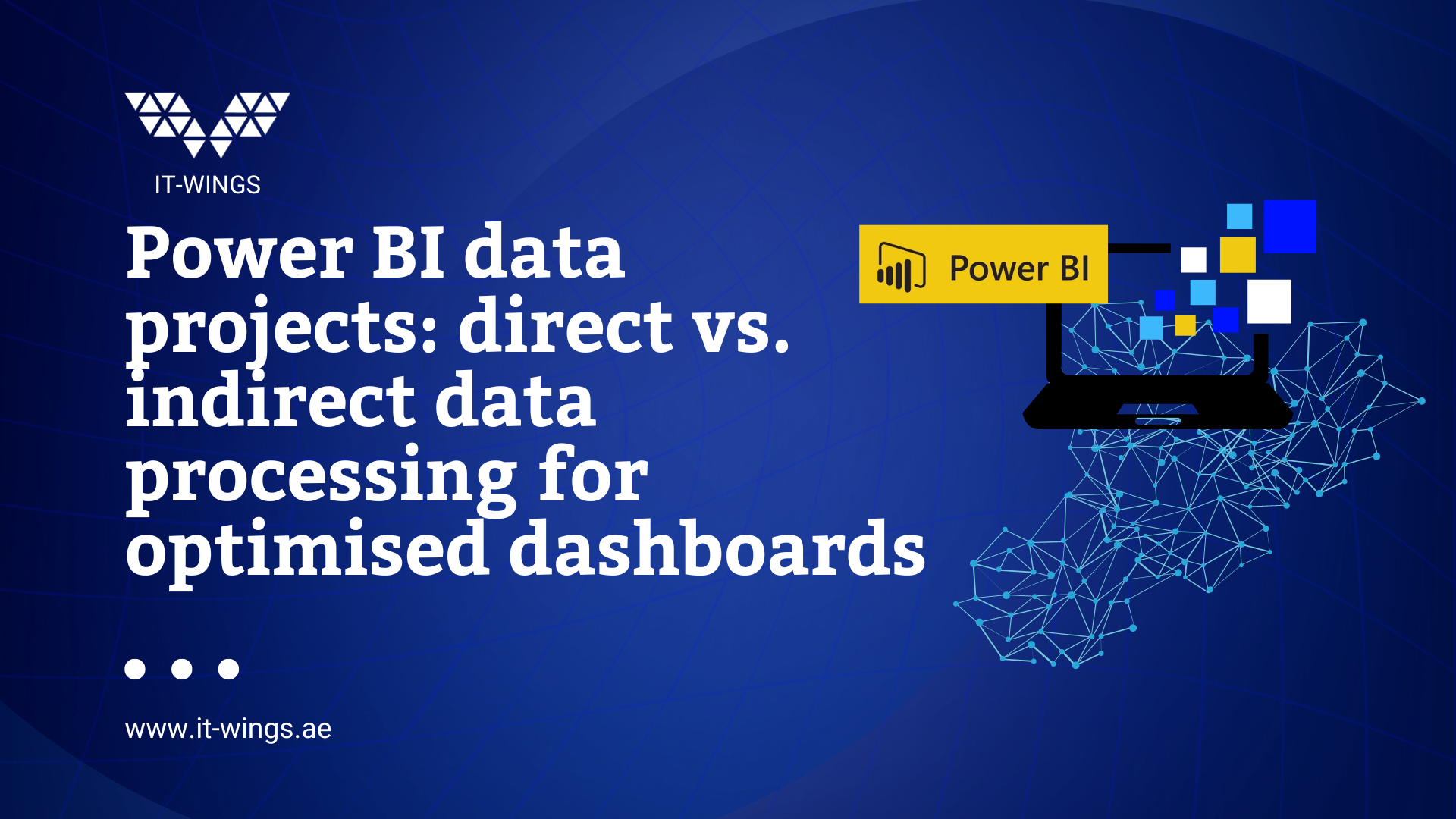 IT-WINGS

Power BI data projects: direct vs. indirect data processing for optimised dashboards

Power BI

www.it-wings.ae